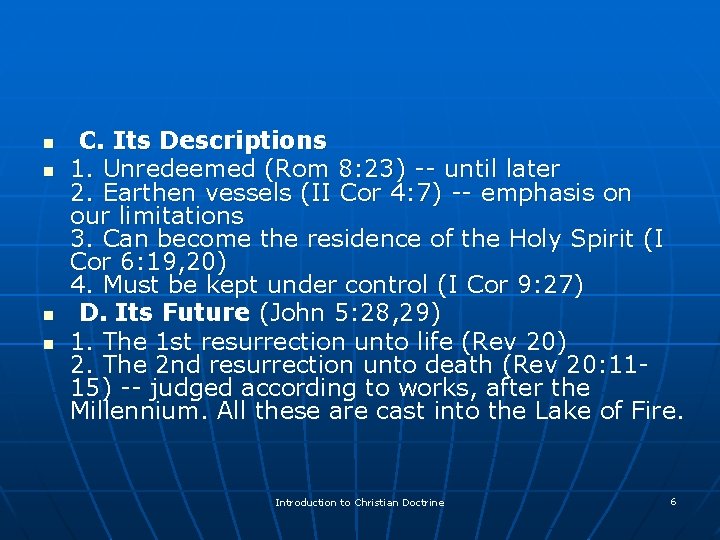 C. Its Descriptions

1. Unredeemed (Rom 8:23) -- until later
2. Earthen vessels (II Cor 4:7) -- emphasis on our limitations
3. Can become the residence of the Holy Spirit (I Cor 6:19,20)
4. Must be kept under control (I Cor 9:27)

D. Its Future (John 5:28,29)

1. The 1st resurrection unto life (Rev 20)
2. The 2nd resurrection unto death (Rev 20:11-15) -- judged according to works, after the Millennium. All these are cast into the Lake of Fire.

Introduction to Christian Doctrine

6